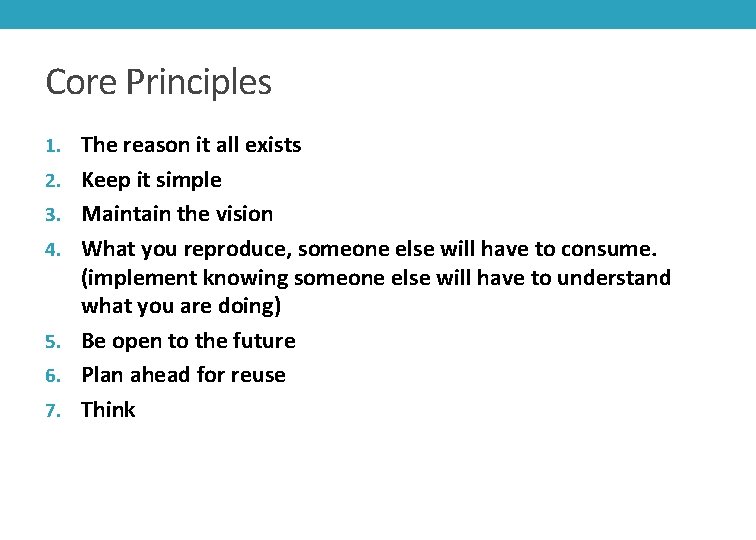 Core Principles

1. The reason it all exists
2. Keep it simple
3. Maintain the vision
4. What you reproduce, someone else will have to consume. (implement knowing someone else will have to understand what you are doing)
5. Be open to the future
6. Plan ahead for reuse
7. Think